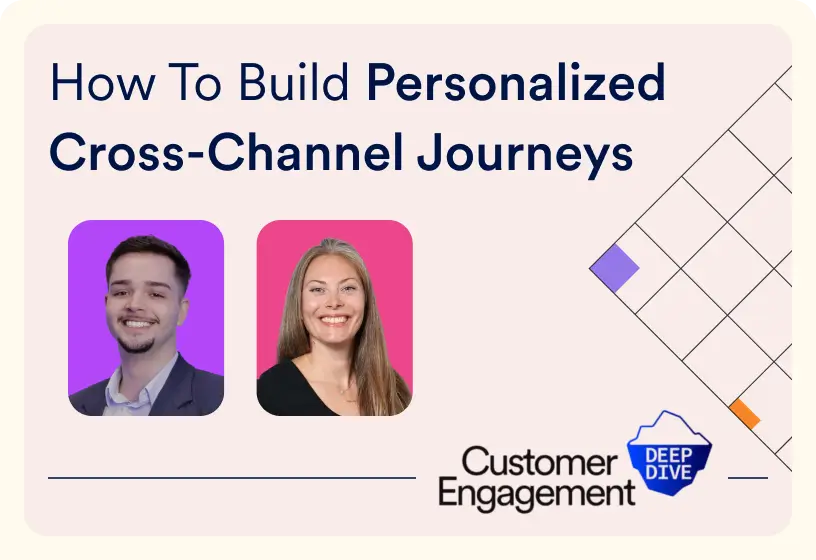 How To Build Personalized Cross-Channel Journeys

Customer Engagement

DEEP DIVE